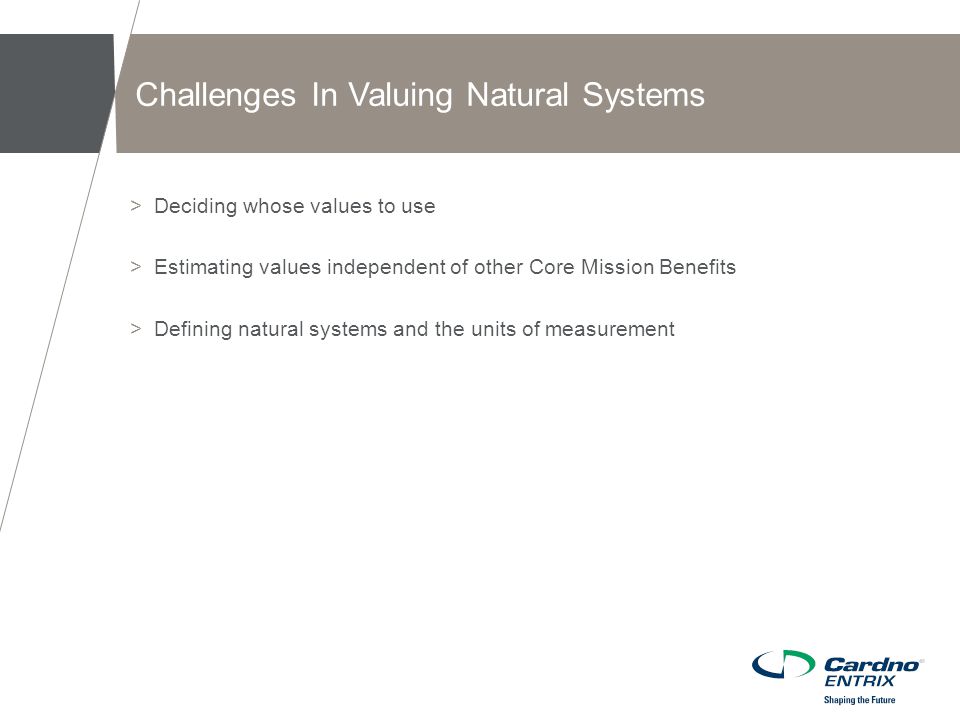 Challenges In Valuing Natural Systems

> Deciding whose values to use

> Estimating values independent of other Core Mission Benefits

> Defining natural systems and the units of measurement

Cardno®
ENTRIX
Shaping the Future